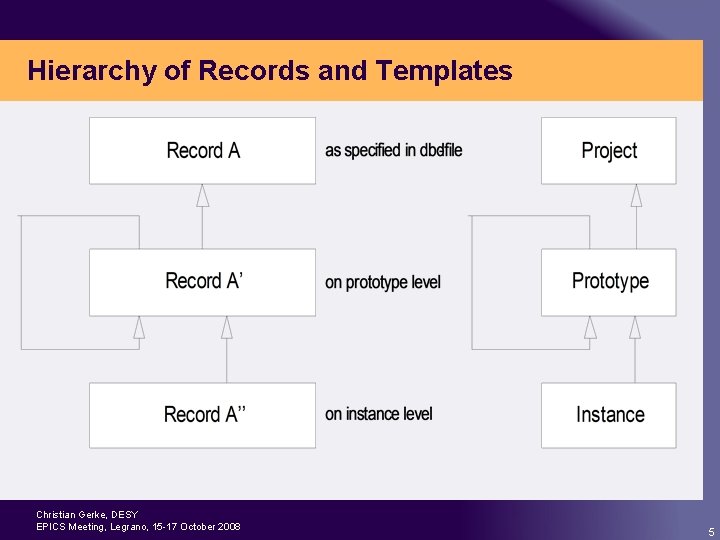 Hierarchy of Records and Templates

Record A

as specified in dbdfile

Project

Record A'

on prototype level

Prototype

Record A''

on instance level

Instance

Christian Gerke, DESY
EPICS Meeting, Legrano, 15-17 October 2008

5